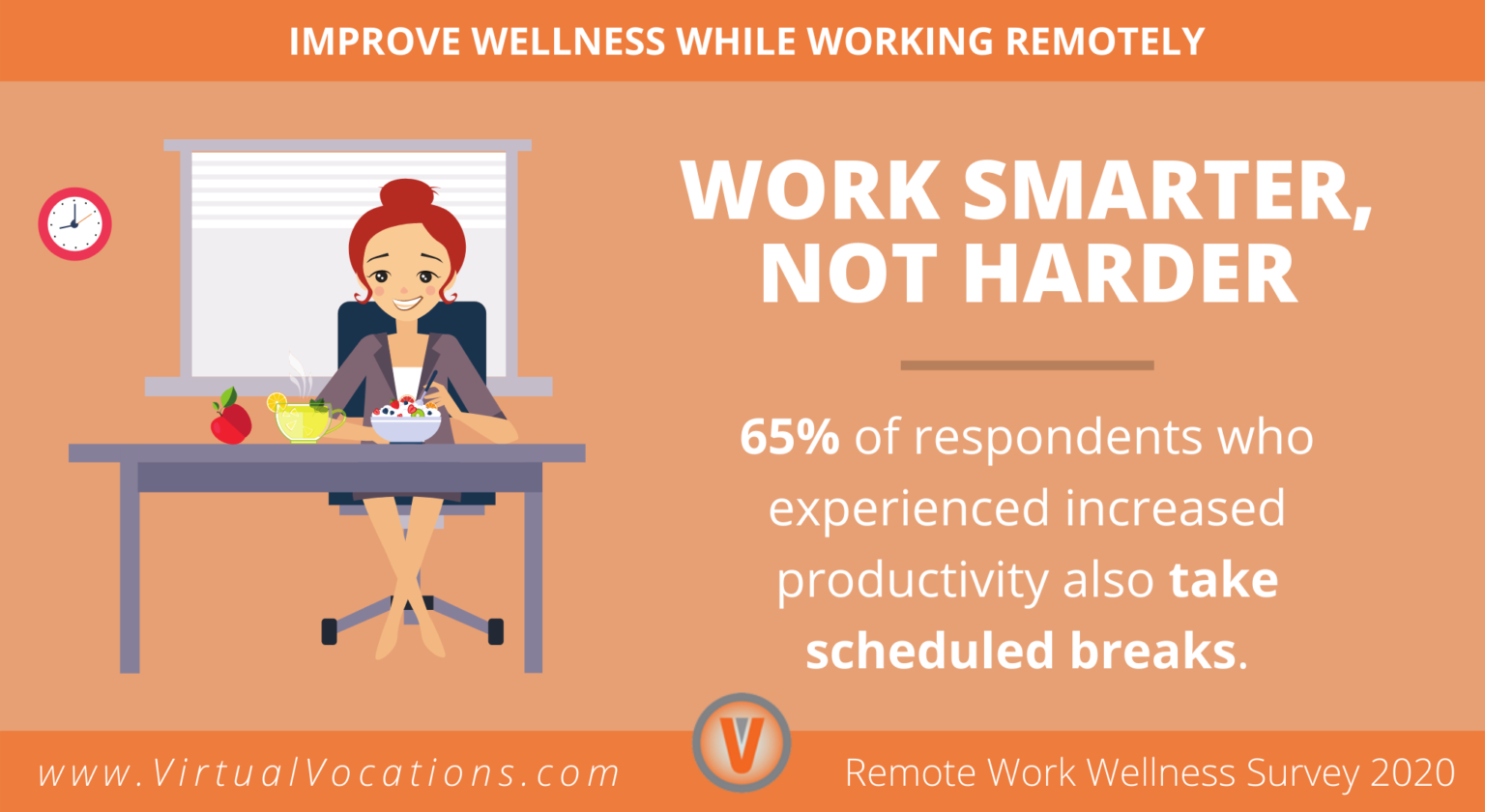 IMPROVE WELLNESS WHILE WORKING REMOTELY

WORK SMARTER, NOT HARDER

65% of respondents who experienced increased productivity also take scheduled breaks.

www.VirtualVocations.com

V

Remote Work Wellness Survey 2020